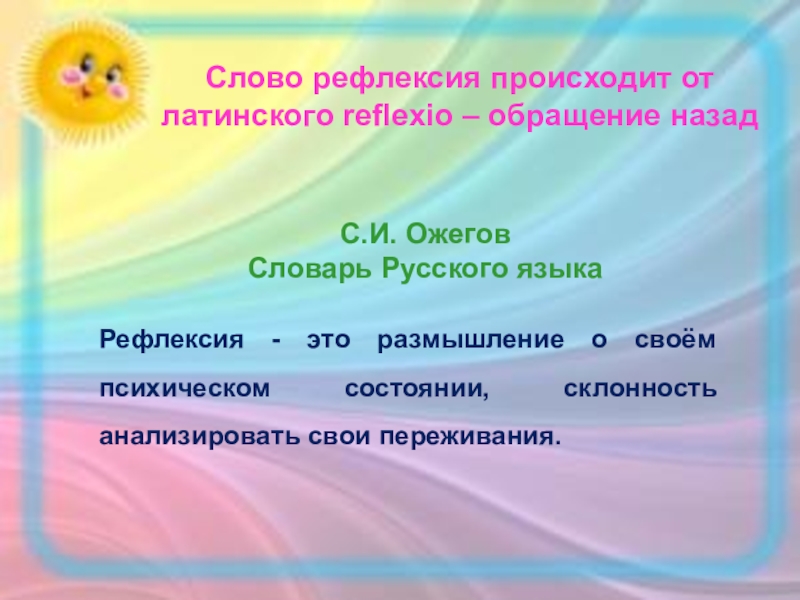 Слово рефлексия происходит от латинского reflexio – обращение назад

С.И. Ожегов
Словарь Русского языка

Рефлексия - это размышление о своём психическом состоянии, склонность анализировать свои переживания.